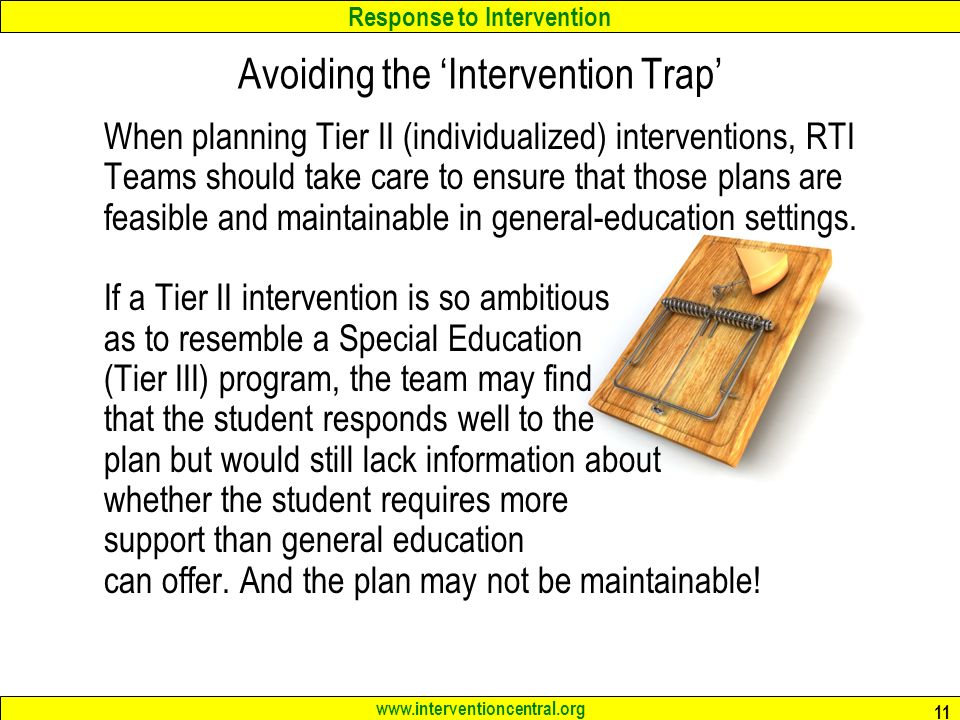 Response to Intervention

Avoiding the ‘Intervention Trap’

When planning Tier II (individualized) interventions, RTI Teams should take care to ensure that those plans are feasible and maintainable in general-education settings.

If a Tier II intervention is so ambitious as to resemble a Special Education (Tier III) program, the team may find that the student responds well to the plan but would still lack information about whether the student requires more support than general education can offer. And the plan may not be maintainable!

www.interventioncentral.org

11